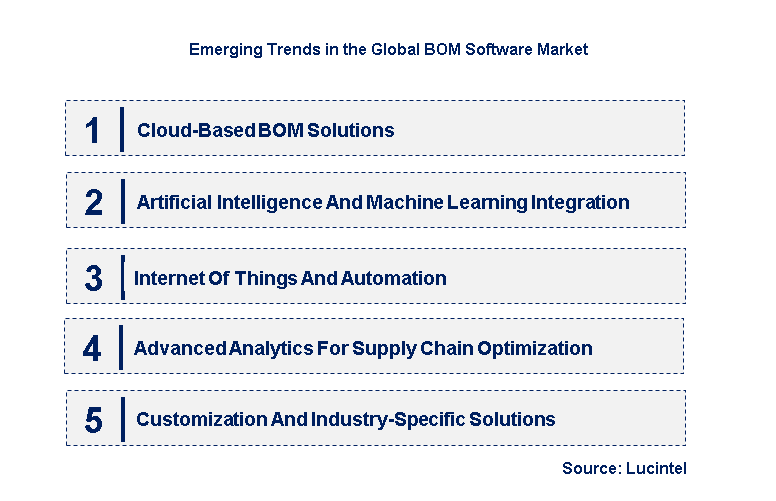 Emerging Trends in the Global BOM Software Market

1 Cloud-Based BOM Solutions

2 Artificial Intelligence And Machine Learning Integration

3 Internet Of Things And Automation

4 Advanced Analytics For Supply Chain Optimization

5 Customization And Industry-Specific Solutions

Source: Lucintel